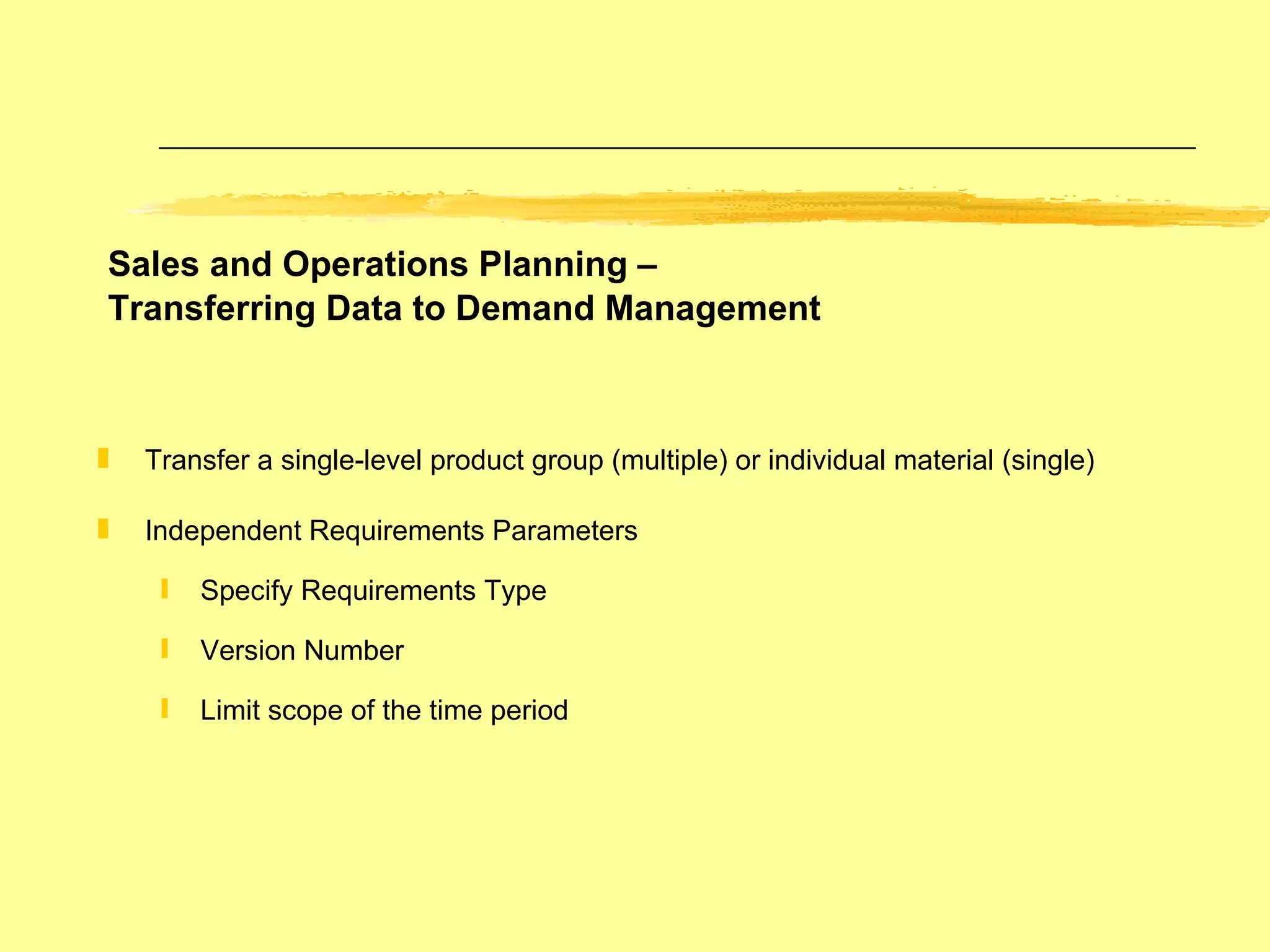 Sales and Operations Planning –
Transferring Data to Demand Management

Transfer a single-level product group (multiple) or individual material (single)

Independent Requirements Parameters

Specify Requirements Type

Version Number

Limit scope of the time period